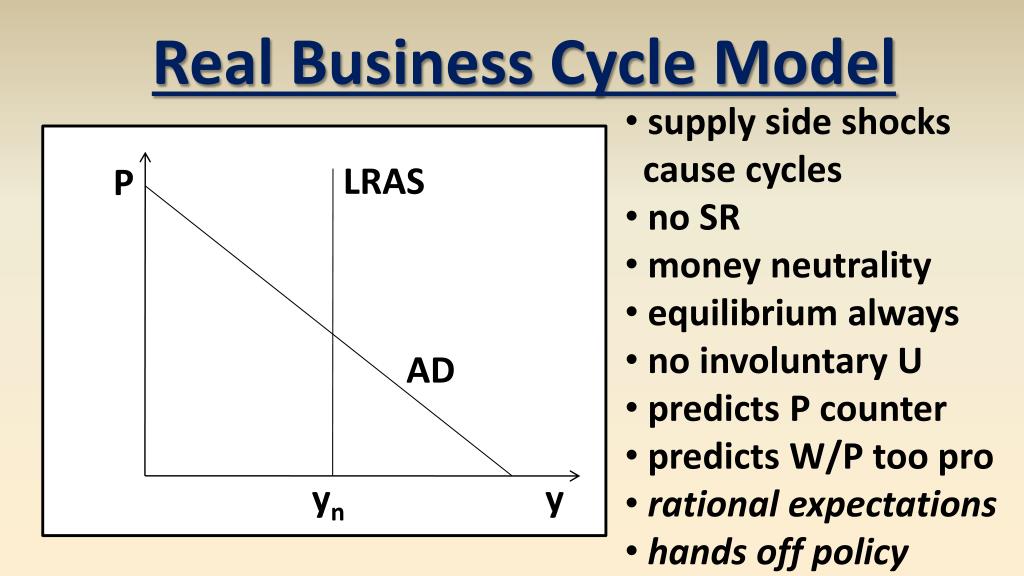 Real Business Cycle Model

P

LRAS

AD

$y_n$

y

• supply side shocks cause cycles
• no SR
• money neutrality
• equilibrium always
• no involuntary U
• predicts P counter
• predicts W/P too pro
• rational expectations
• hands off policy